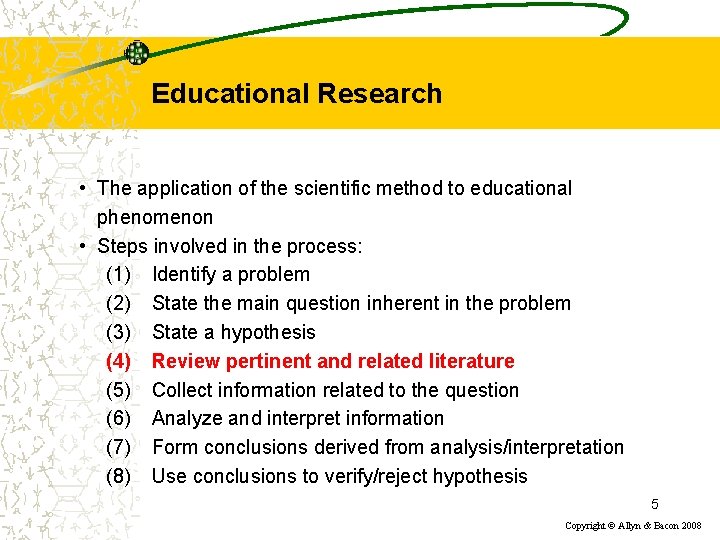 Educational Research

• The application of the scientific method to educational phenomenon
• Steps involved in the process:
(1) Identify a problem
(2) State the main question inherent in the problem
(3) State a hypothesis
(4) Review pertinent and related literature
(5) Collect information related to the question
(6) Analyze and interpret information
(7) Form conclusions derived from analysis/interpretation
(8) Use conclusions to verify/reject hypothesis

5

Copyright © Allyn & Bacon 2008